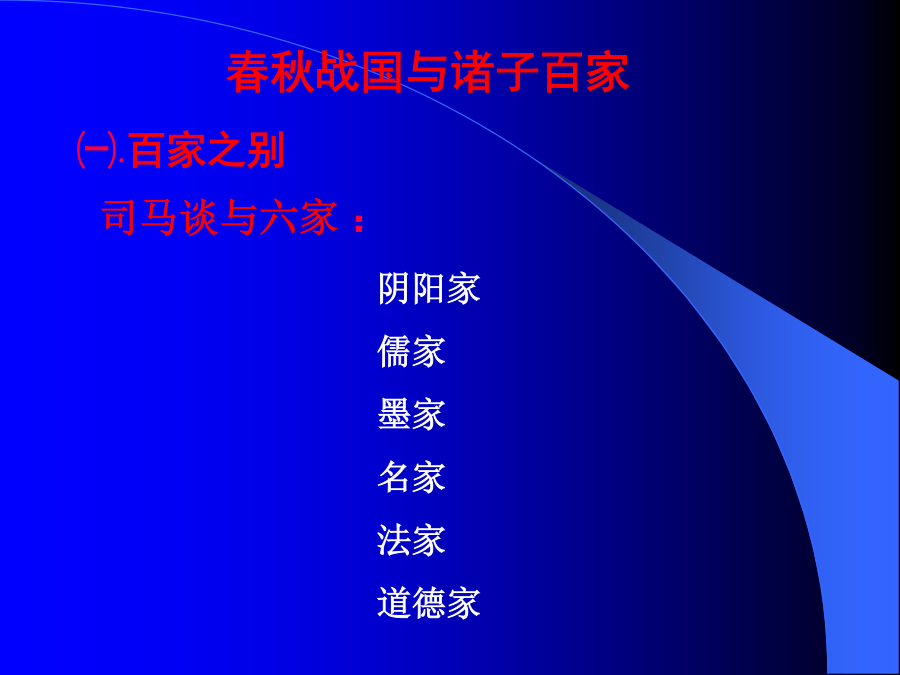 春秋战国与诸子百家

㈠.百家之别

司马谈与六家：

阴阳家

儒家

墨家

名家

法家

道德家